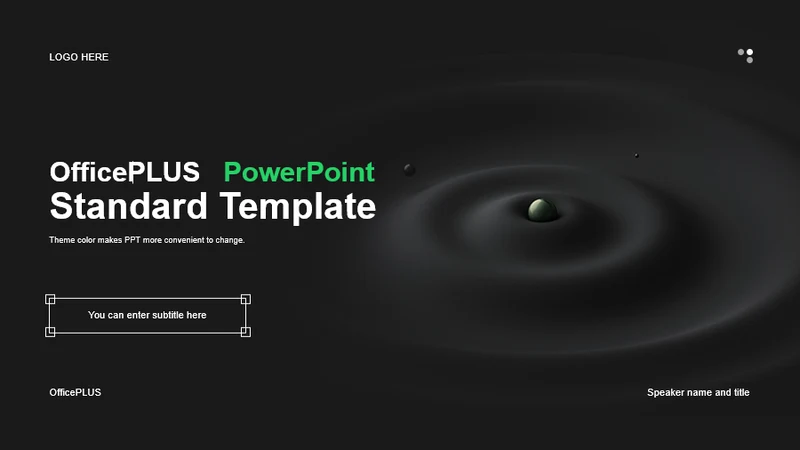 LOGO HERE

OfficePLUS PowerPoint
Standard Template

Theme color makes PPT more convenient to change.

You can enter subtitle here

OfficePLUS

Speaker name and title